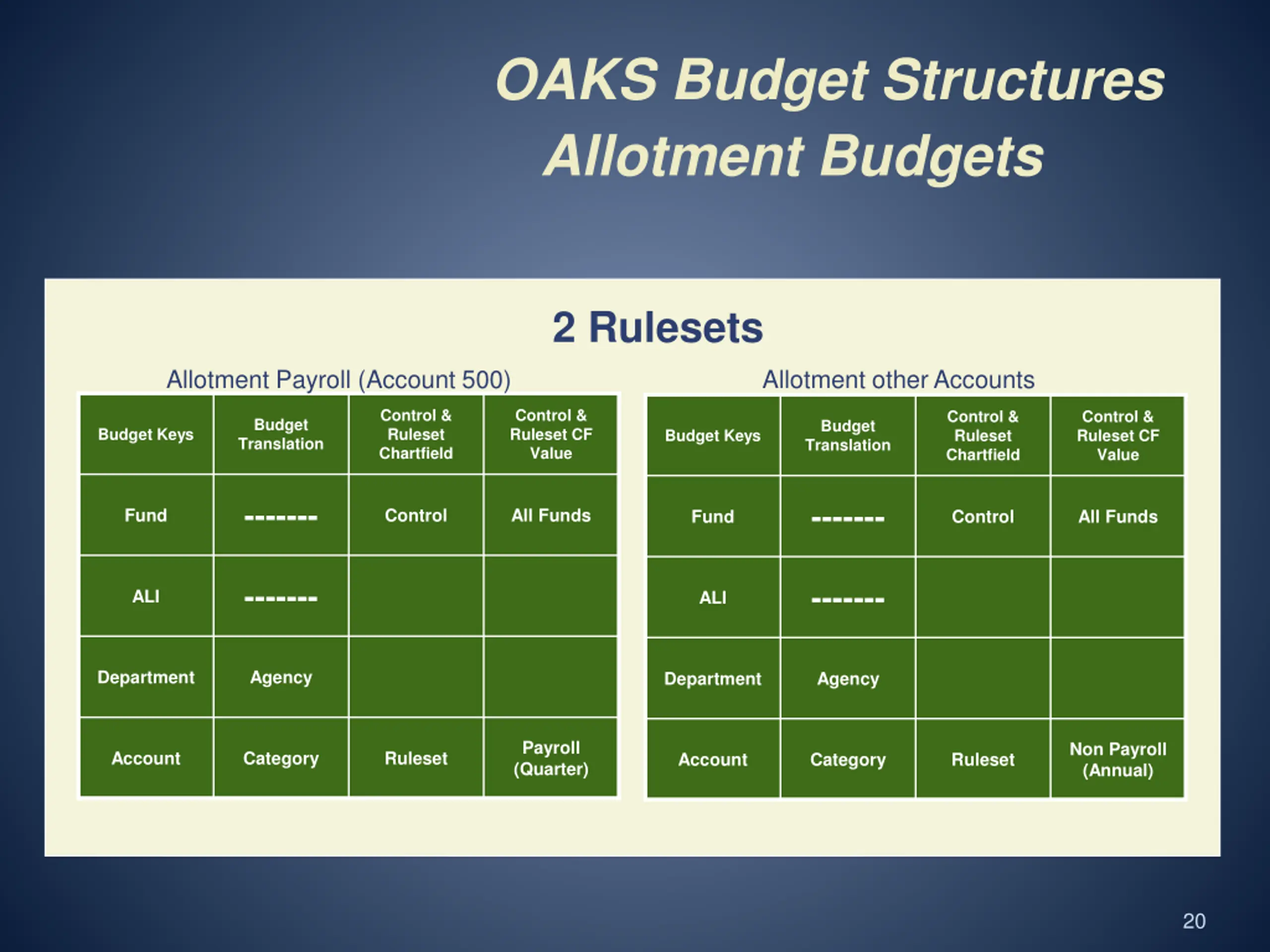 OAKS Budget Structures
Allotment Budgets

2 Rulesets

Allotment Payroll (Account 500)

| Budget Keys | Budget Translation | Control & Ruleset Chartfield | Control & Ruleset CF Value |
|---|---|---|---|
| Fund | ------- | Control | All Funds |
| ALI | ------- | | |
| Department | Agency | | |
| Account | Category | Ruleset | Payroll (Quarter) |

Allotment other Accounts

| Budget Keys | Budget Translation | Control & Ruleset Chartfield | Control & Ruleset CF Value |
|---|---|---|---|
| Fund | ------- | Control | All Funds |
| ALI | ------- | | |
| Department | Agency | | |
| Account | Category | Ruleset | Non Payroll (Annual) |

20